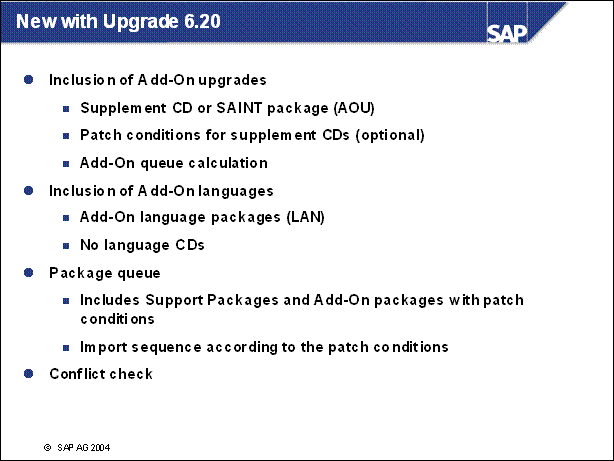 New with Upgrade 6.20

SAP

- Inclusion of Add-On upgrades
  - Supplement CD or SAINT package (AOU)
  - Patch conditions for supplement CDs (optional)
  - Add-On queue calculation
- Inclusion of Add-On languages
  - Add-On language packages (LAN)
  - No language CDs
- Package queue
  - Includes Support Packages and Add-On packages with patch conditions
  - Import sequence according to the patch conditions
- Conflict check

© SAP AG 2004